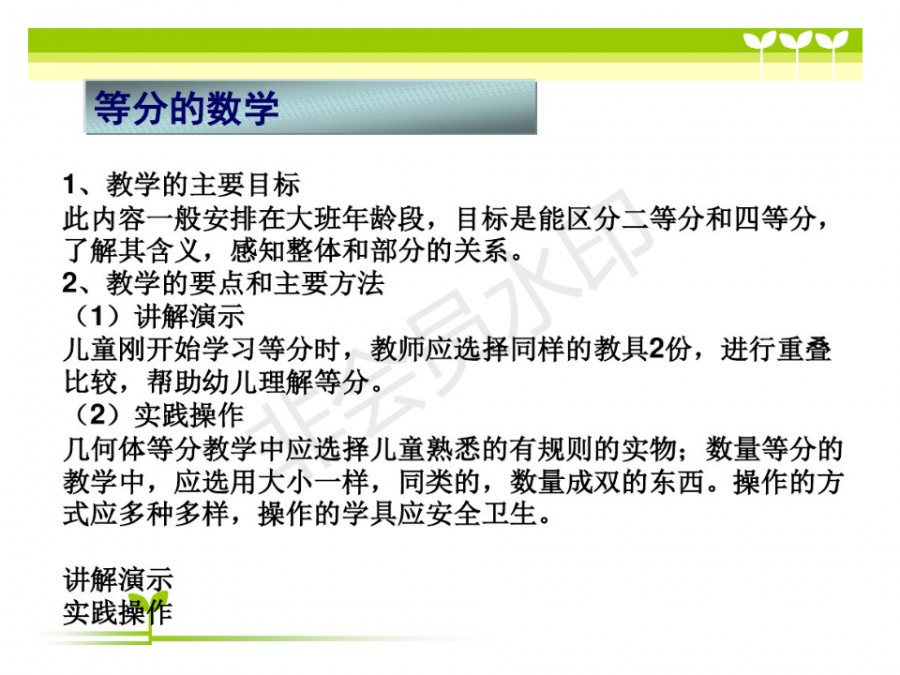 等分的数学

1、教学的主要目标
此内容一般安排在大班年龄段，目标是能区分二等分和四等分，了解其含义，感知整体和部分的关系。
2、教学的要点和主要方法
（1）讲解演示
儿童刚开始学习等分时，教师应选择同样的教具2份，进行重叠比较，帮助幼儿理解等分。
（2）实践操作
几何体等分教学中应选择儿童熟悉的有规则的实物；数量等分的教学中，应选用大小一样，同类的，数量成双的东西。操作的方式应多种多样，操作的学具应安全卫生。

讲解演示
实践操作

非会员水印